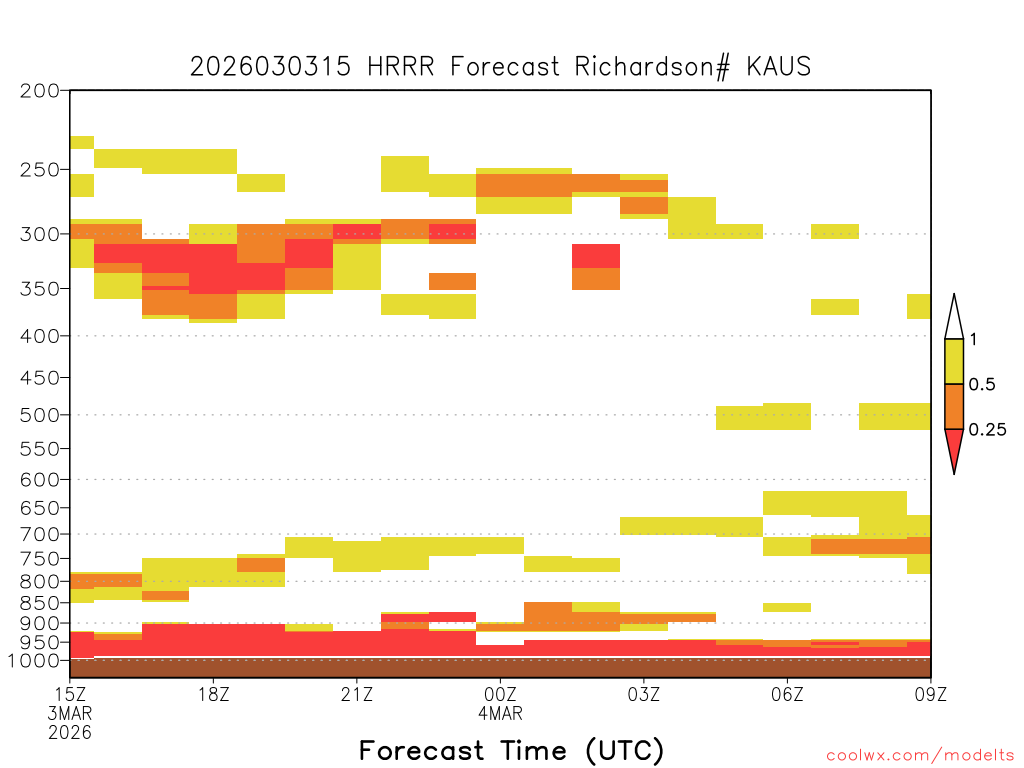 2026030315 HRRR Forecast Richardson# KAUS

200
250
300
350
400
450
500
550
600
650
700
750
800
850
900
950
1000

1
0.5
0.25

15Z 3MAR 2026
18Z
21Z
00Z 4MAR
03Z
06Z
09Z

Forecast Time (UTC)

coolwx.com/modelts